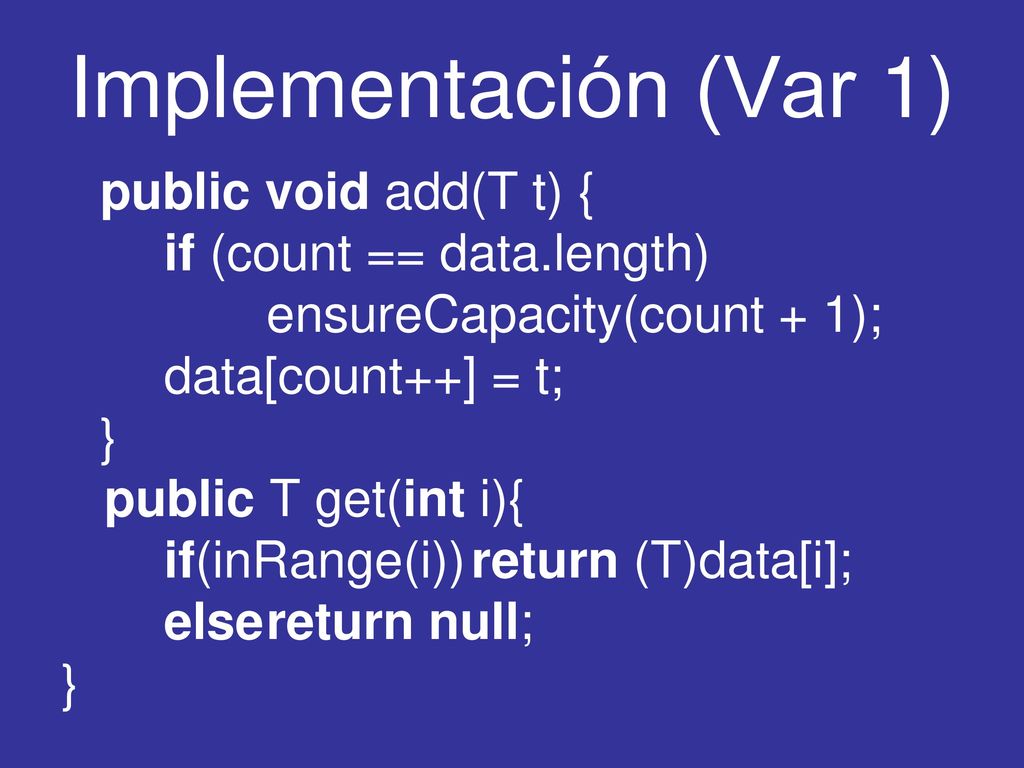 Implementación (Var 1)

public void add(T t) {
if (count == data.length)
ensureCapacity(count + 1);
data[count++] = t;
}
public T get(int i){
if(inRange(i)) return (T)data[i];
elsereturn null;
}